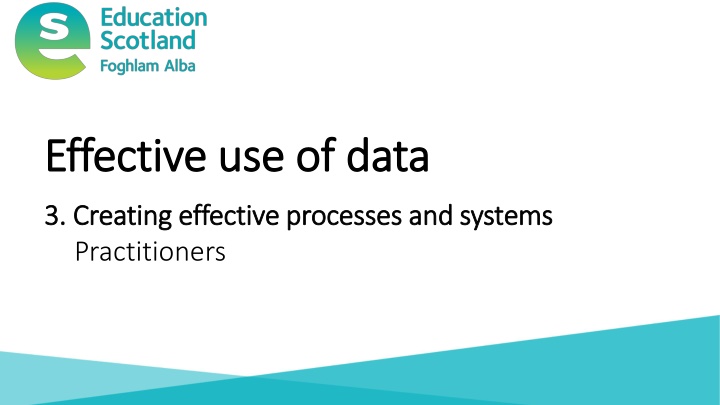 Education Scotland
Foghlam Alba

Effective use of data

3. Creating effective processes and systems
Practitioners